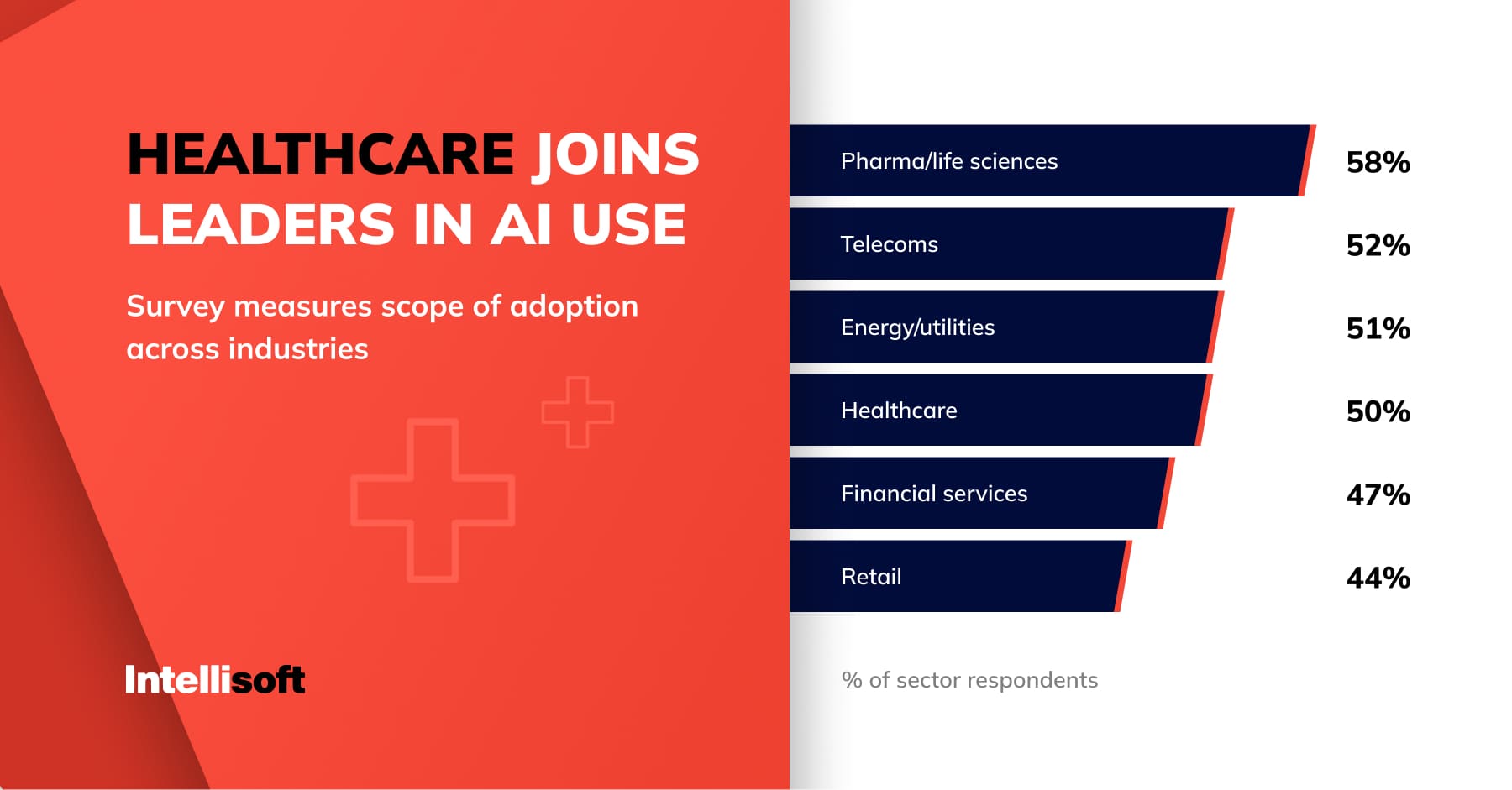 HEALTHCARE JOINS LEADERS IN AI USE

Survey measures scope of adoption across industries

Intellisoft

Pharma/life sciences 58%

Telecoms 52%

Energy/utilities 51%

Healthcare 50%

Financial services 47%

Retail 44%

% of sector respondents